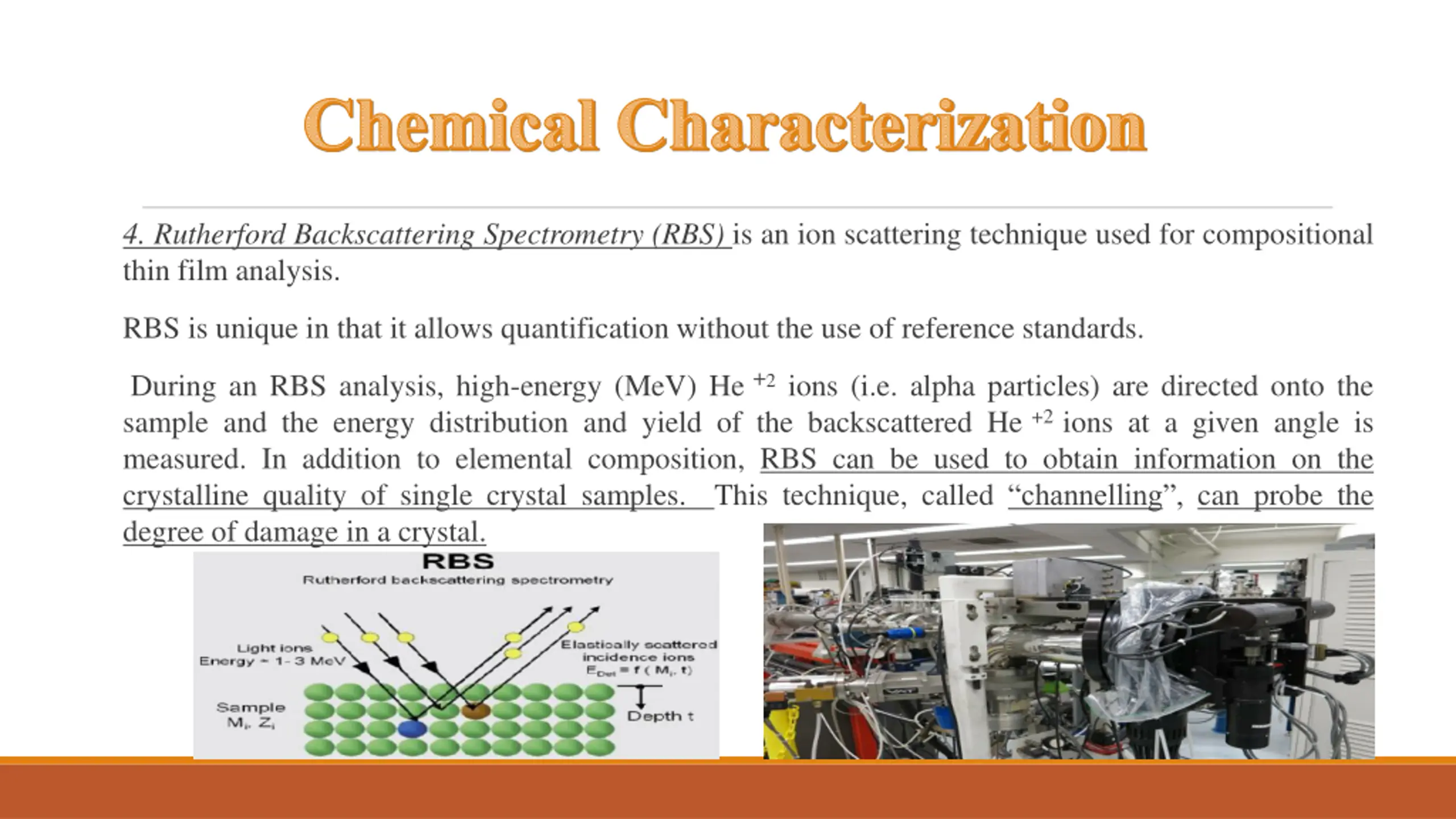 Chemical Characterization

4. Rutherford Backscattering Spectrometry (RBS) is an ion scattering technique used for compositional thin film analysis.

RBS is unique in that it allows quantification without the use of reference standards.

During an RBS analysis, high-energy (MeV) He $^{+2}$ ions (i.e. alpha particles) are directed onto the sample and the energy distribution and yield of the backscattered He $^{+2}$ ions at a given angle is measured. In addition to elemental composition, RBS can be used to obtain information on the crystalline quality of single crystal samples. This technique, called “channelling”, can probe the degree of damage in a crystal.

RBS
Rutherford backscattering spectrometry

Light ions
Energy ~ 1- 3 MeV

Elastically scattered incidence ions
$E_{Det} = f(M_i, t)$

Sample
$M_i, Z_i$

Depth t